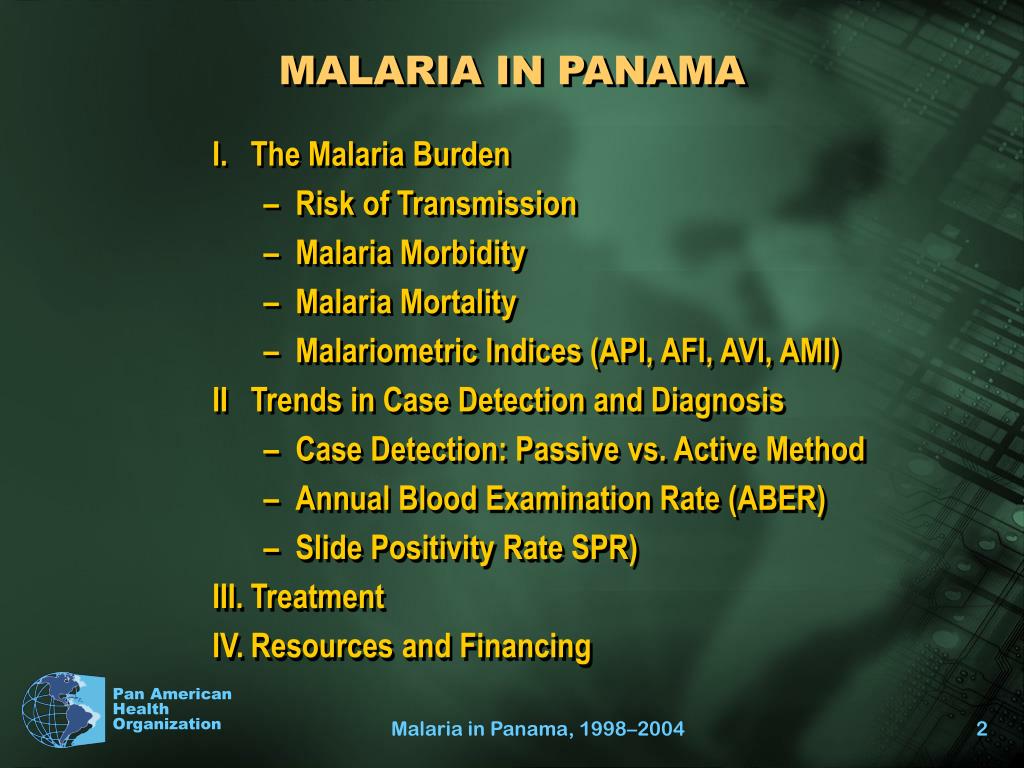 MALARIA IN PANAMA

I. The Malaria Burden
– Risk of Transmission
– Malaria Morbidity
– Malaria Mortality
– Malariometric Indices (API, AFI, AVI, AMI)
II Trends in Case Detection and Diagnosis
– Case Detection: Passive vs. Active Method
– Annual Blood Examination Rate (ABER)
– Slide Positivity Rate SPR)
III. Treatment
IV. Resources and Financing

Pan American Health Organization

Malaria in Panama, 1998–2004

2